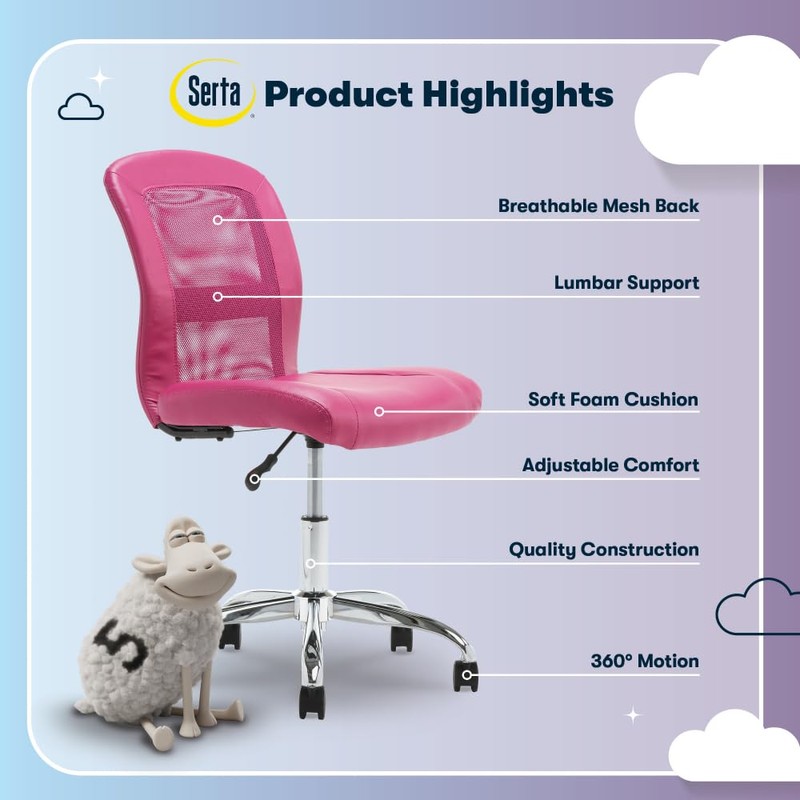 Serta Product Highlights

Breathable Mesh Back

Lumbar Support

Soft Foam Cushion

Adjustable Comfort

Quality Construction

360° Motion

5